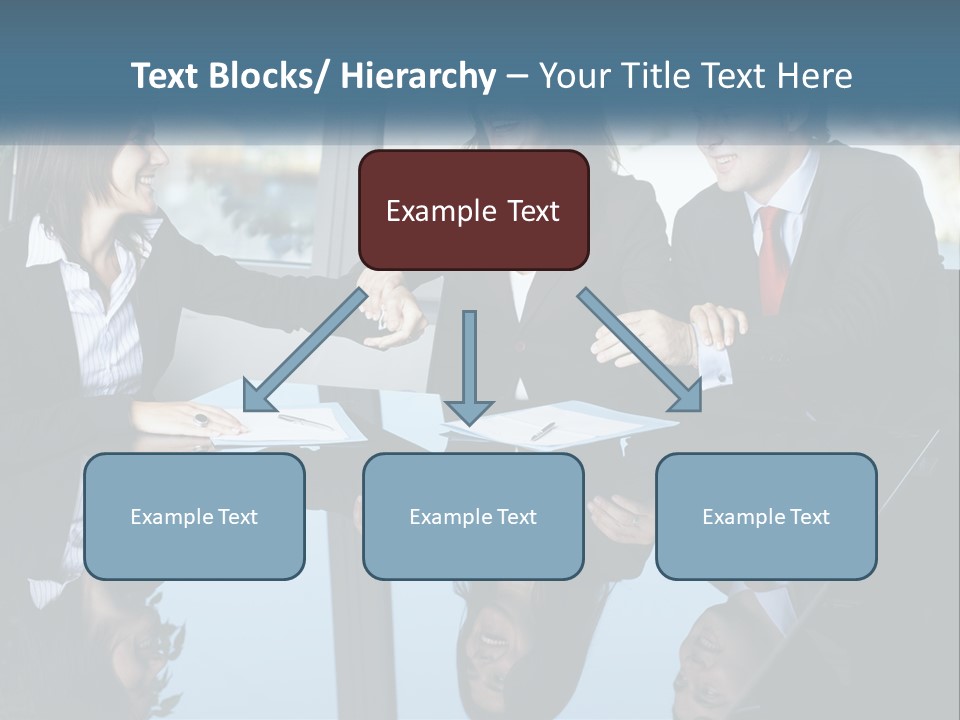 Text Blocks/ Hierarchy – Your Title Text Here

Example Text

Example Text

Example Text

Example Text